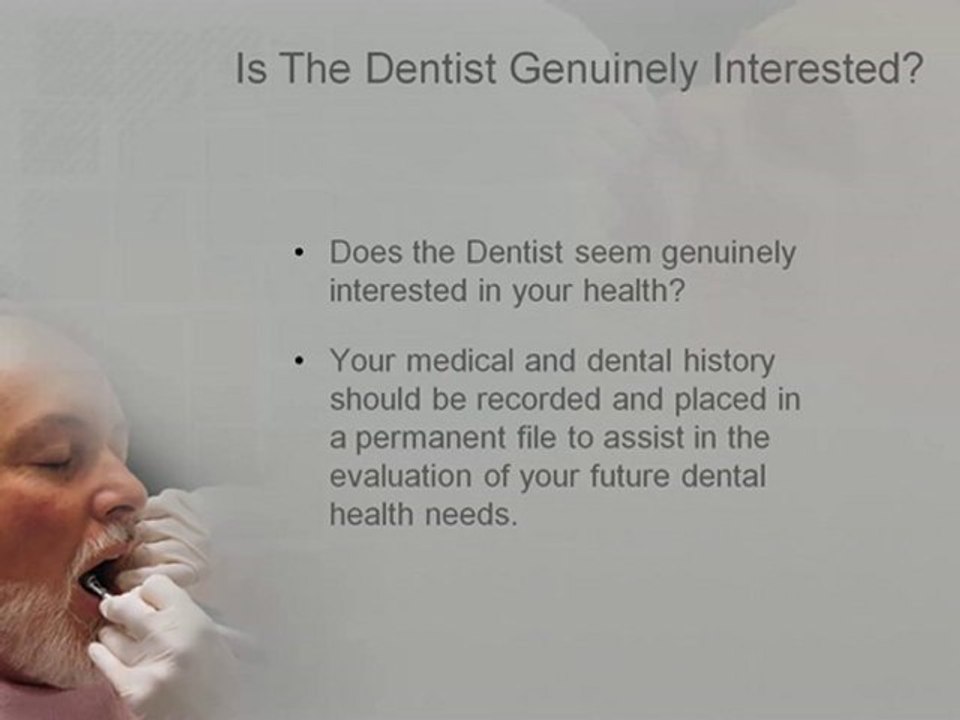 Is The Dentist Genuinely Interested?

• Does the Dentist seem genuinely interested in your health?

• Your medical and dental history should be recorded and placed in a permanent file to assist in the evaluation of your future dental health needs.